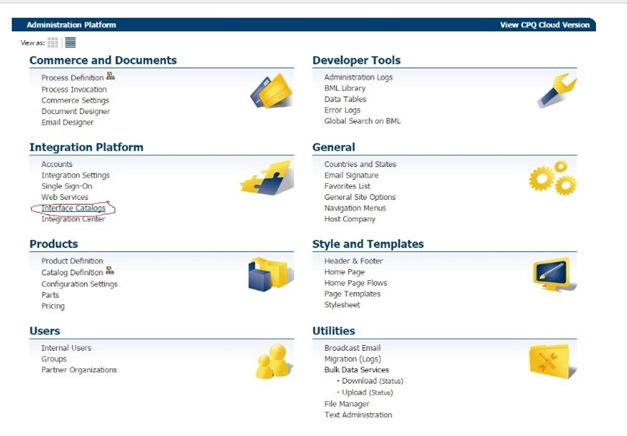 Administration Platform
View CPQ Cloud Version
View as:

Commerce and Documents
Process Definition
Process Invocation
Commerce Settings
Document Designer
Email Designer

Integration Platform
Accounts
Integration Settings
Single Sign-On
Web Services
Interface Catalogs
Integration Center

Products
Product Definition
Catalog Definition
Configuration Settings
Parts
Pricing

Users
Internal Users
Groups
Partner Organizations

Developer Tools
Administration Logs
BML Library
Data Tables
Error Logs
Global Search on BML

General
Countries and States
Email Signature
Favorites List
General Site Options
Navigation Menus
Host Company

Style and Templates
Header & Footer
Home Page
Home Page Flows
Page Templates
Stylesheet

Utilities
Broadcast Email
Migration (Logs)
Bulk Data Services
- Download (Status)
- Upload (Status)
File Manager
Text Administration